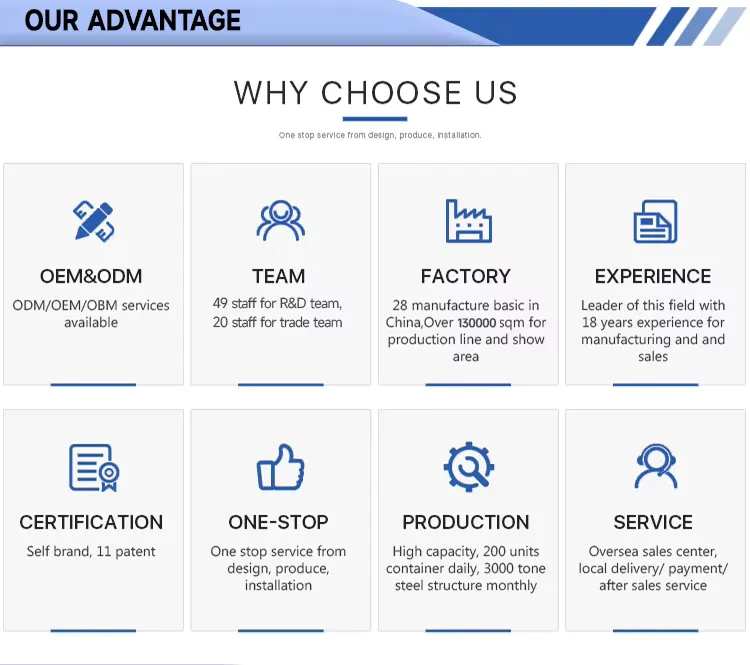 OUR ADVANTAGE

WHY CHOOSE US

One stop service from design, produce, installation.

OEM&ODM
ODM/OEM/OBM services available

TEAM
49 staff for R&D team, 20 staff for trade team

FACTORY
28 manufacture basic in China,Over 130000 sqm for production line and show area

EXPERIENCE
Leader of this field with 18 years experience for manufacturing and and sales

CERTIFICATION
Self brand, 11 patent

ONE-STOP
One stop service from design, produce, installation

PRODUCTION
High capacity, 200 units container daily, 3000 tone steel structure monthly

SERVICE
Oversea sales center, local delivery/ payment/ after sales service